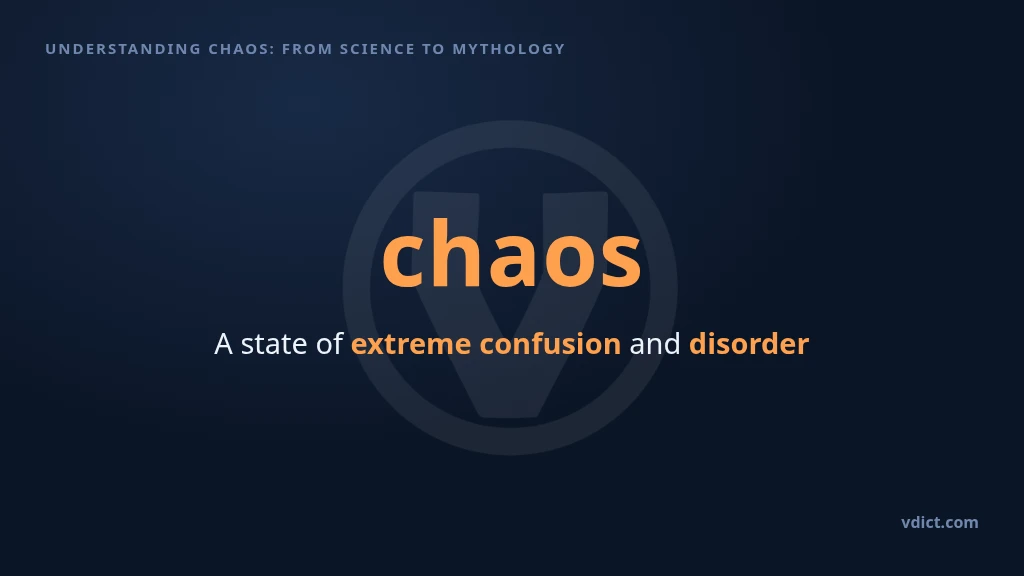 UNDERSTANDING CHAOS: FROM SCIENCE TO MYTHOLOGY

chaos

A state of extreme confusion and disorder

vdict.com